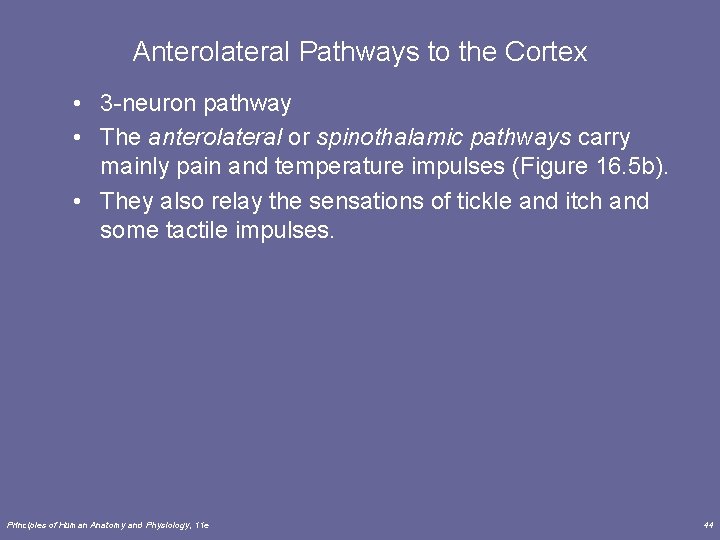 Anterolateral Pathways to the Cortex

• 3-neuron pathway
• The anterolateral or spinothalamic pathways carry mainly pain and temperature impulses (Figure 16.5b).
• They also relay the sensations of tickle and itch and some tactile impulses.

Principles of Human Anatomy and Physiology, 11e

44